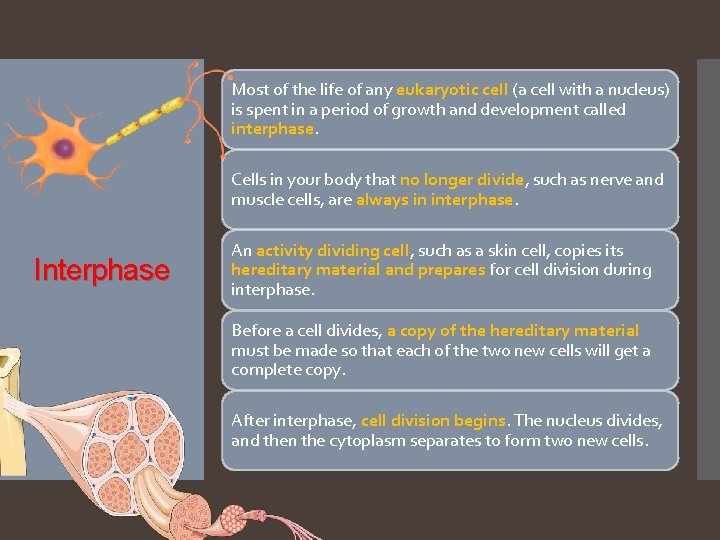 Interphase

Most of the life of any eukaryotic cell (a cell with a nucleus) is spent in a period of growth and development called interphase.

Cells in your body that no longer divide, such as nerve and muscle cells, are always in interphase.

An activity dividing cell, such as a skin cell, copies its hereditary material and prepares for cell division during interphase.

Before a cell divides, a copy of the hereditary material must be made so that each of the two new cells will get a complete copy.

After interphase, cell division begins. The nucleus divides, and then the cytoplasm separates to form two new cells.